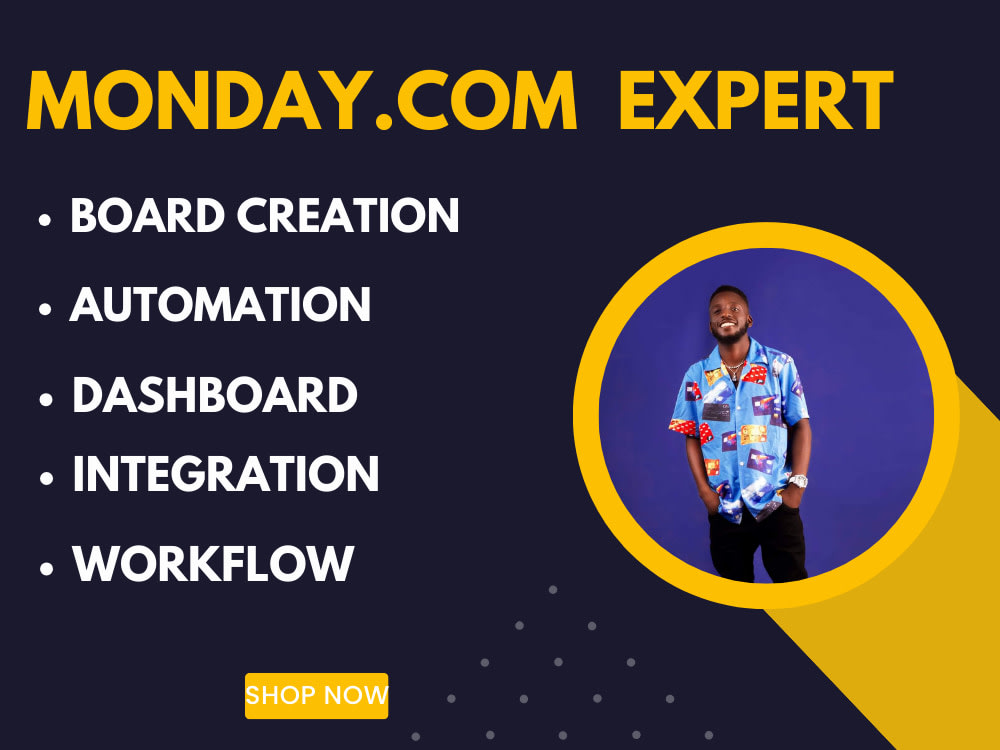 MONDAY.COM EXPERT

• BOARD CREATION
• AUTOMATION
• DASHBOARD
• INTEGRATION
• WORKFLOW

SHOP NOW